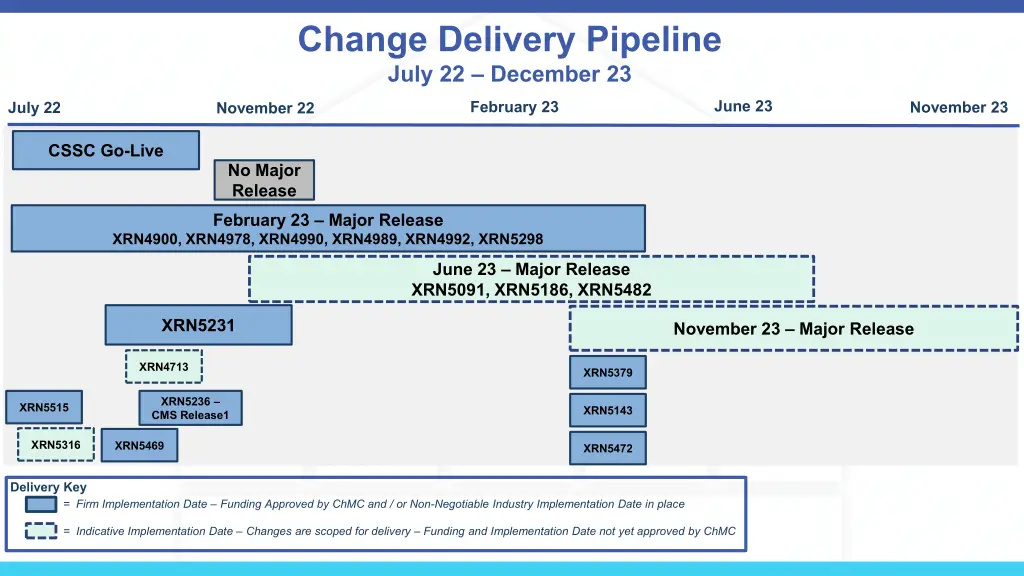 Change Delivery Pipeline

July 22 – December 23

July 22
November 22
February 23
June 23
November 23

CSSC Go-Live

No Major Release

February 23 – Major Release
XRN4900, XRN4978, XRN4990, XRN4989, XRN4992, XRN5298

June 23 – Major Release
XRN5091, XRN5186, XRN5482

XRN5231

November 23 – Major Release

XRN4713

XRN5379

XRN5515

XRN5236 – CMS Release1

XRN5143

XRN5316

XRN5469

XRN5472

Delivery Key
= Firm Implementation Date – Funding Approved by ChMC and / or Non-Negotiable Industry Implementation Date in place
= Indicative Implementation Date – Changes are scoped for delivery – Funding and Implementation Date not yet approved by ChMC